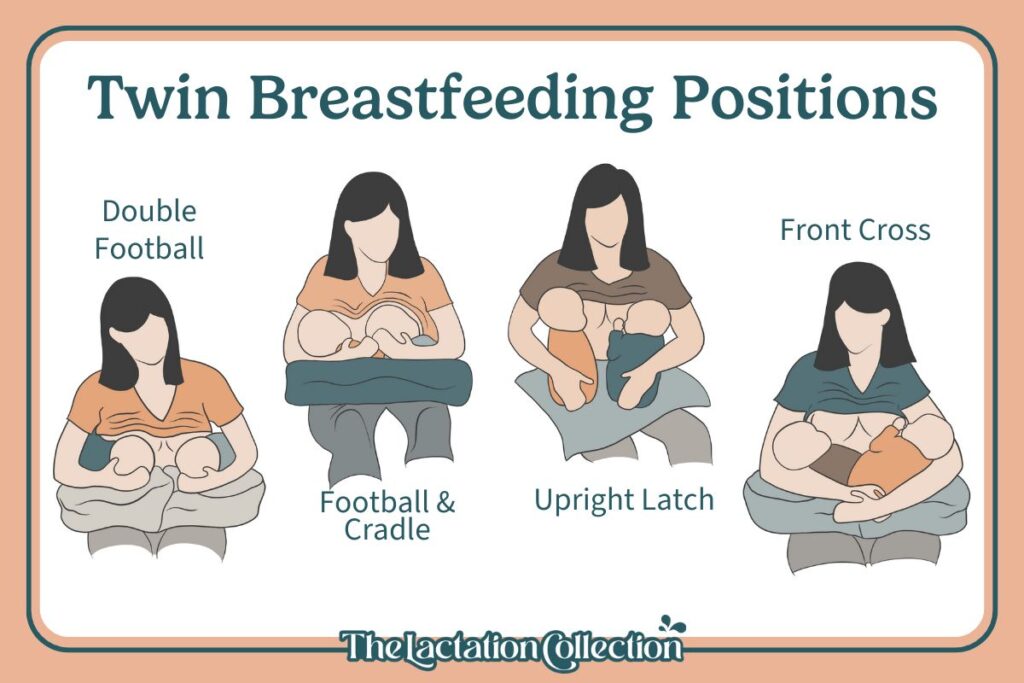 Twin Breastfeeding Positions

Double Football

Football & Cradle

Upright Latch

Front Cross

The Lactation Collection